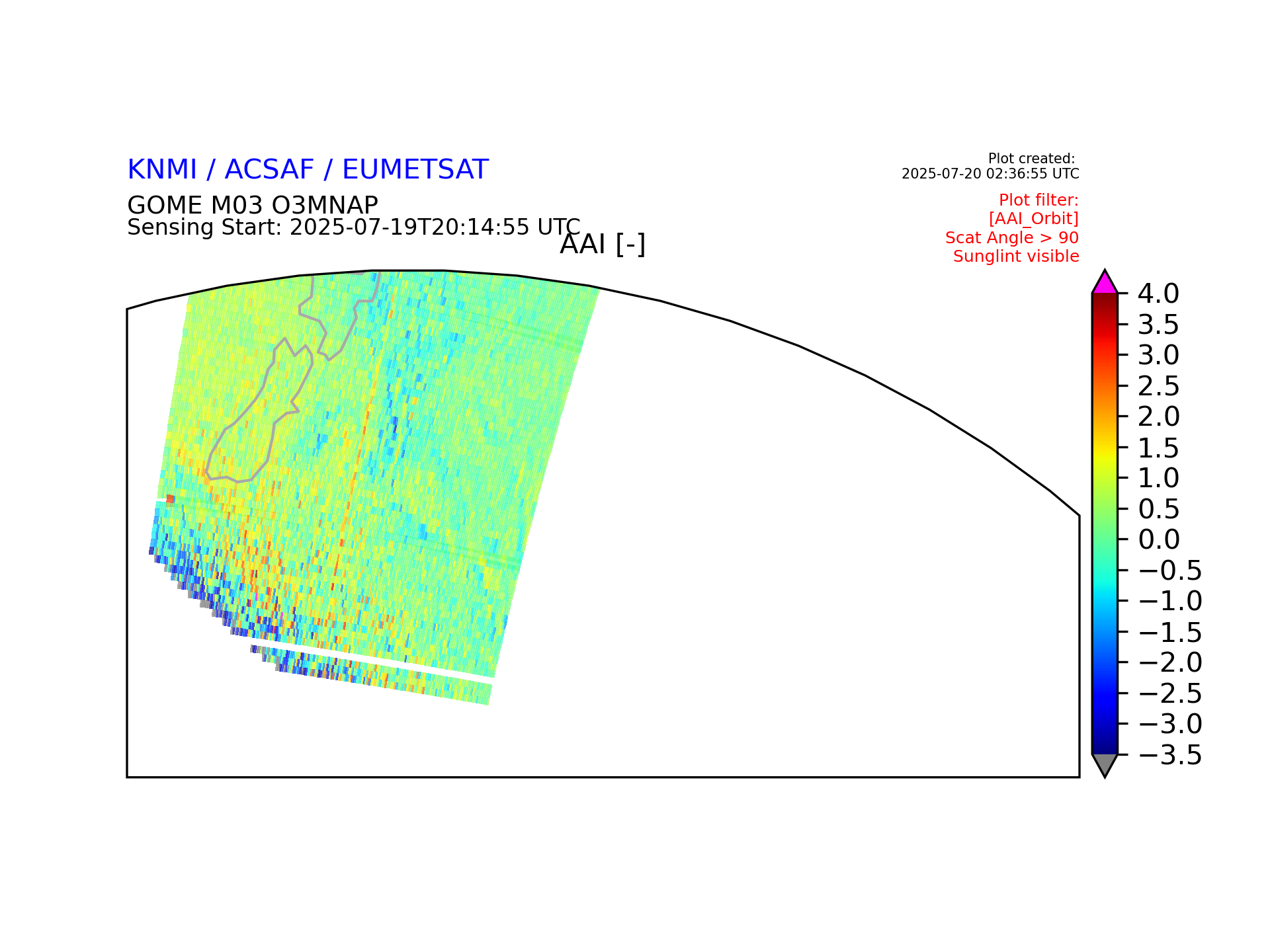 KNMI / ACSAF / EUMETSAT

GOME M03 O3MNAP
Sensing Start: 2025-07-19T20:14:55 UTC

Plot created:
2025-07-20 02:36:55 UTC

Plot filter:
[AAI_Orbit]
Scat Angle > 90
Sunglint visible

AAI [-]

4.0
3.5
3.0
2.5
2.0
1.5
1.0
0.5
0.0
−0.5
−1.0
−1.5
−2.0
−2.5
−3.0
−3.5